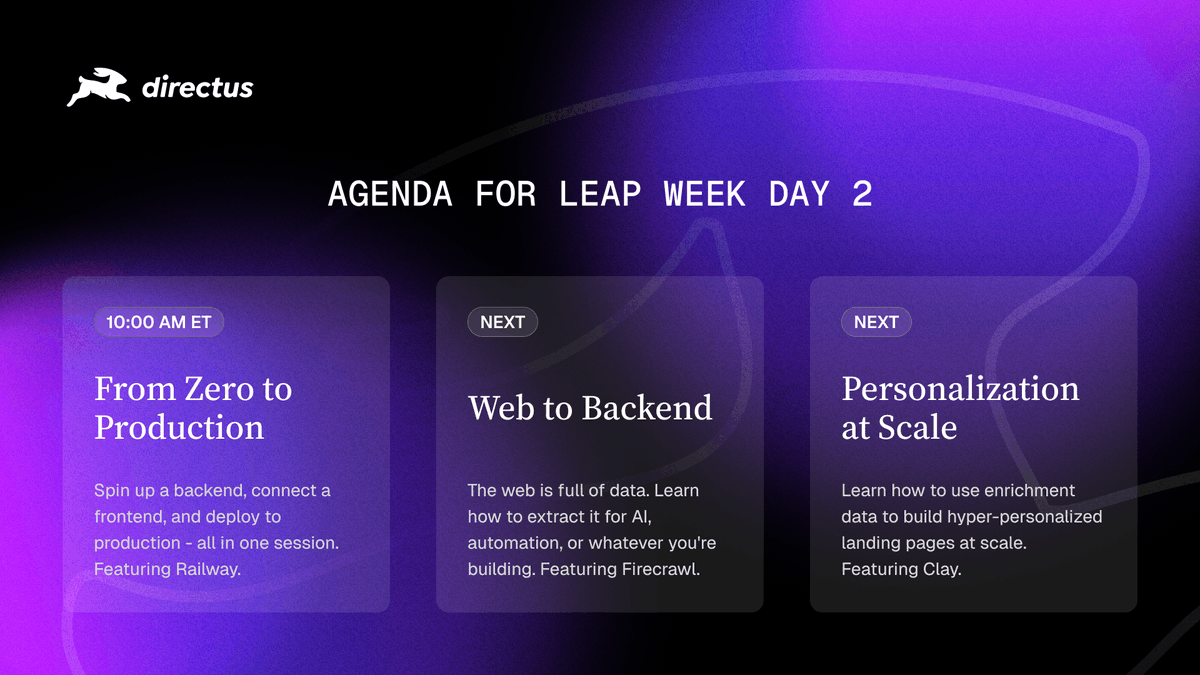 directus

AGENDA FOR LEAP WEEK DAY 2

10:00 AM ET

From Zero to Production

Spin up a backend, connect a frontend, and deploy to production - all in one session. Featuring Railway.

NEXT

Web to Backend

The web is full of data. Learn how to extract it for AI, automation, or whatever you're building. Featuring Firecrawl.

NEXT

Personalization at Scale

Learn how to use enrichment data to build hyper-personalized landing pages at scale. Featuring Clay.